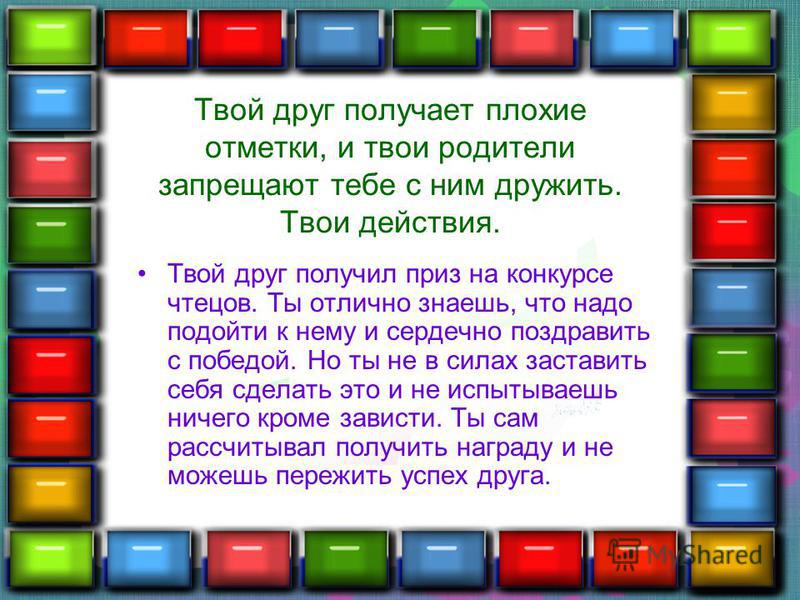 Твой друг получает плохие отметки, и твои родители запрещают тебе с ним дружить. Твои действия.

• Твой друг получил приз на конкурсе чтецов. Ты отлично знаешь, что надо подойти к нему и сердечно поздравить с победой. Но ты не в силах заставить себя сделать это и не испытываешь ничего кроме зависти. Ты сам рассчитывал получить награду и не можешь пережить успех друга.

MyShared